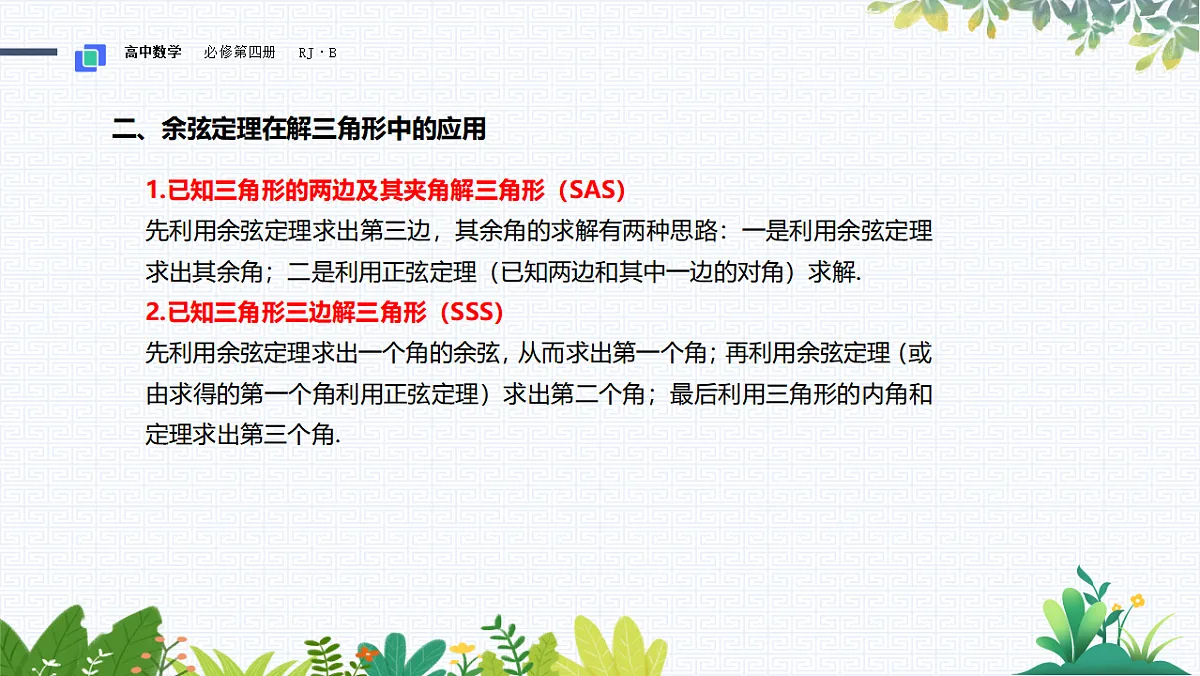 高中数学　必修第四册　RJ · B

二、余弦定理在解三角形中的应用

1.已知三角形的两边及其夹角解三角形（SAS）
先利用余弦定理求出第三边，其余角的求解有两种思路：一是利用余弦定理求出其余角；二是利用正弦定理（已知两边和其中一边的对角）求解.

2.已知三角形三边解三角形（SSS）
先利用余弦定理求出一个角的余弦，从而求出第一个角；再利用余弦定理（或由求得的第一个角利用正弦定理）求出第二个角；最后利用三角形的内角和定理求出第三个角.